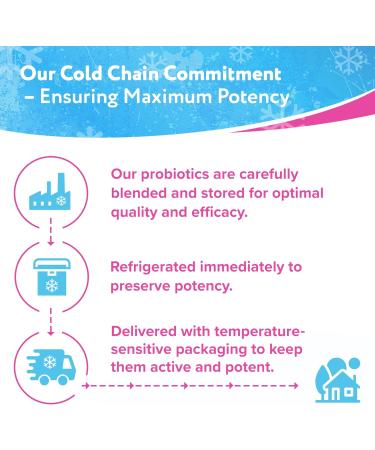 Our Cold Chain Commitment – Ensuring Maximum Potency

Our probiotics are carefully blended and stored for optimal quality and efficacy.

Refrigerated immediately to preserve potency.

Delivered with temperature-sensitive packaging to keep them active and potent.